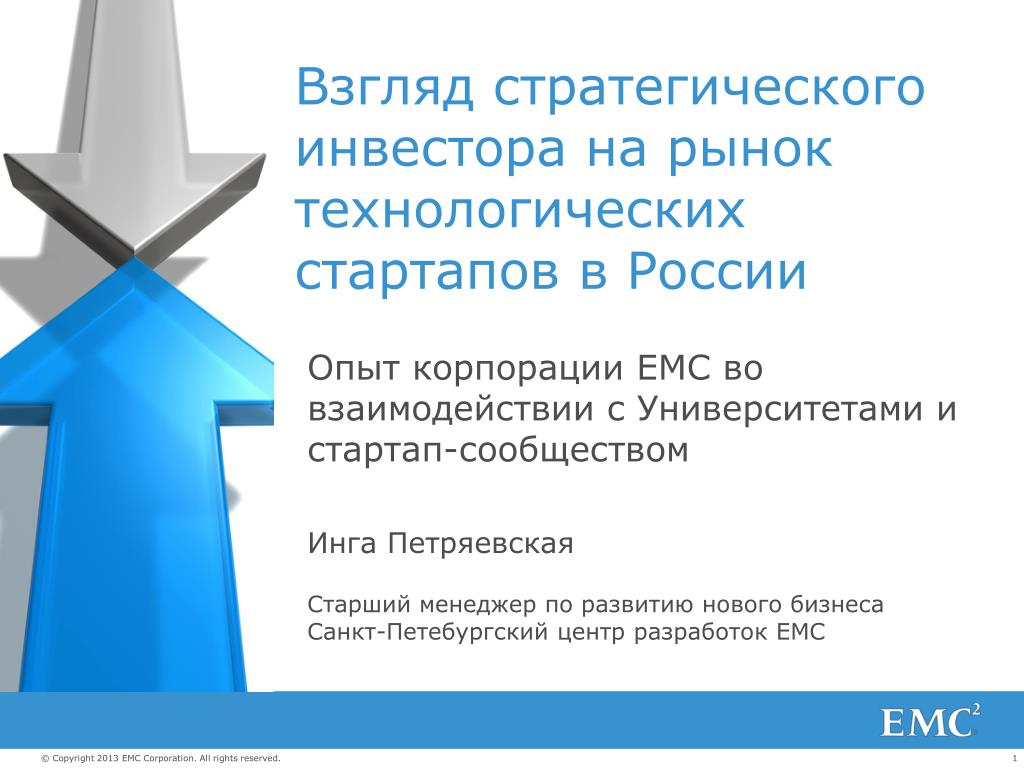 Взгляд стратегического инвестора на рынок технологических стартапов в России

Опыт корпорации EMC во взаимодействии с Университетами и стартап-сообществом

Инга Петряевская

Старший менеджер по развитию нового бизнеса
Санкт-Петебургский центр разработок EMC

$EMC^2$

© Copyright 2013 EMC Corporation. All rights reserved.

1